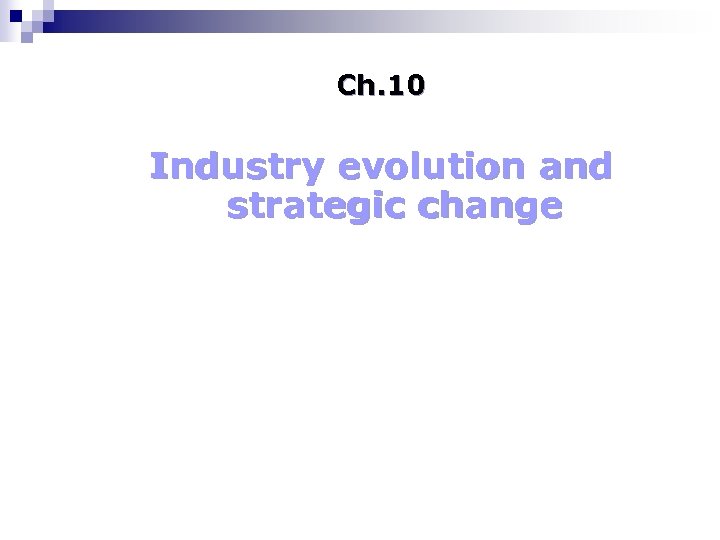 Ch.10

Industry evolution and strategic change